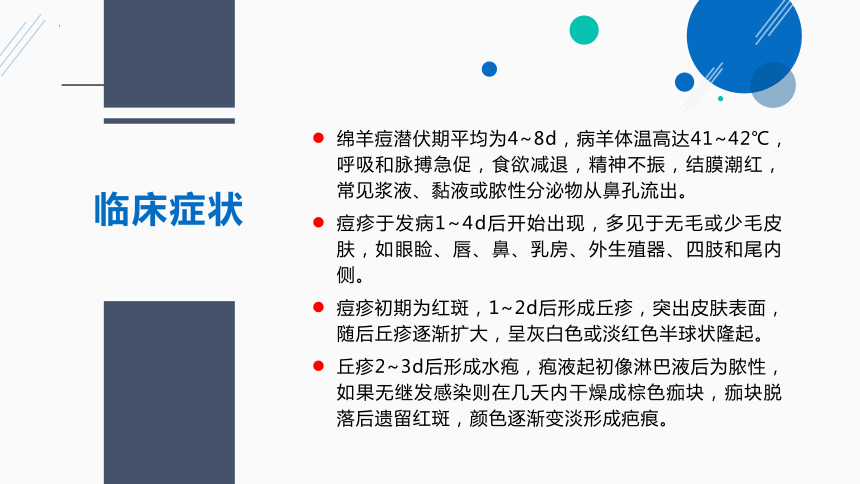 临床症状

● 绵羊痘潜伏期平均为4~8d，病羊体温高达41~42℃，呼吸和脉搏急促，食欲减退，精神不振，结膜潮红，常见浆液、黏液或脓性分泌物从鼻孔流出。

● 痘疹于发病1~4d后开始出现，多见于无毛或少毛皮肤，如眼睑、唇、鼻、乳房、外生殖器、四肢和尾内侧。

● 痘疹初期为红斑，1~2d后形成丘疹，突出皮肤表面，随后丘疹逐渐扩大，呈灰白色或淡红色半球状隆起。

● 丘疹2~3d后形成水疱，疱液起初像淋巴液后为脓性，如果无继发感染则在几天内干燥成棕色痂块，痂块脱落后遗留红斑，颜色逐渐变淡形成疤痕。